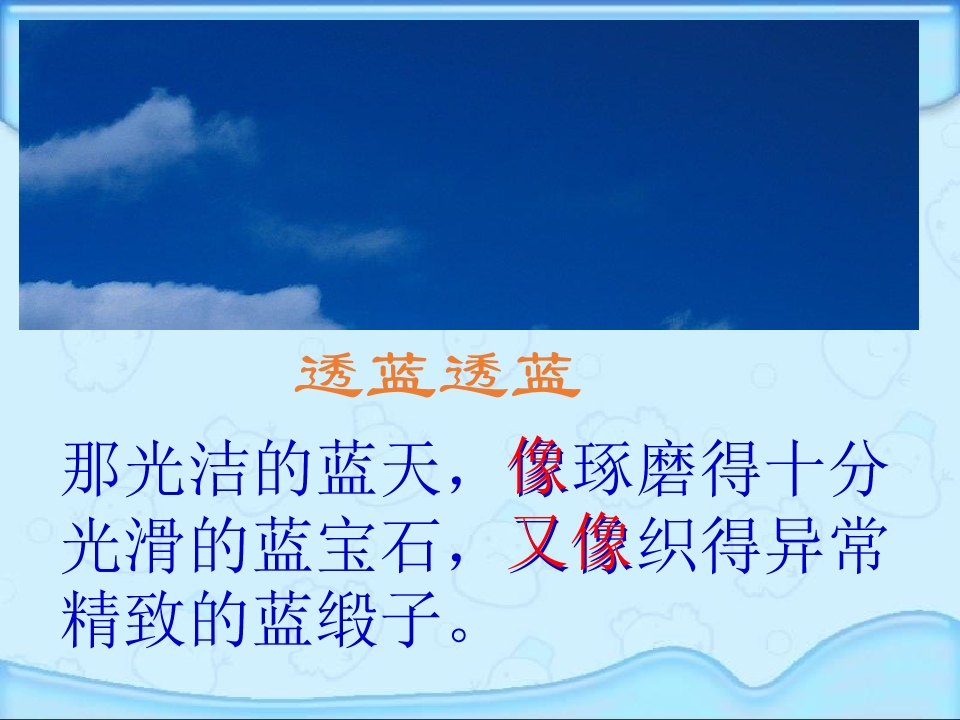 透蓝透蓝

那光洁的蓝天，像琢磨得十分光滑的蓝宝石，又像织得异常精致的蓝缎子。